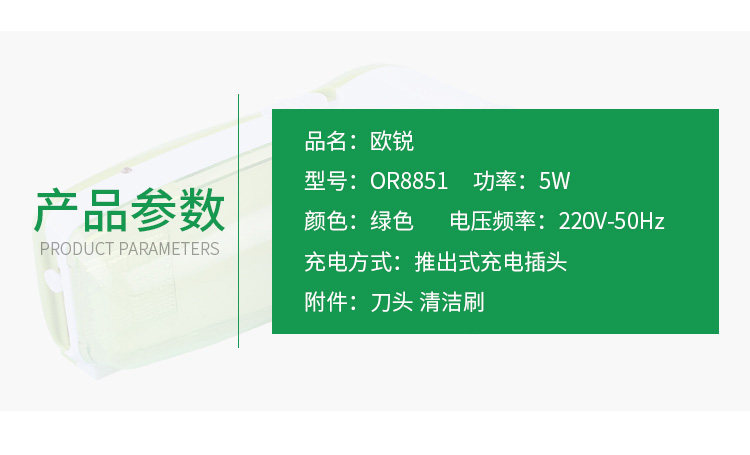 产品参数
PRODUCT PARAMETERS

品名：欧锐
型号：OR8851 功率：5W
颜色：绿色 电压频率：220V-50Hz
充电方式：推出式充电插头
附件：刀头 清洁刷